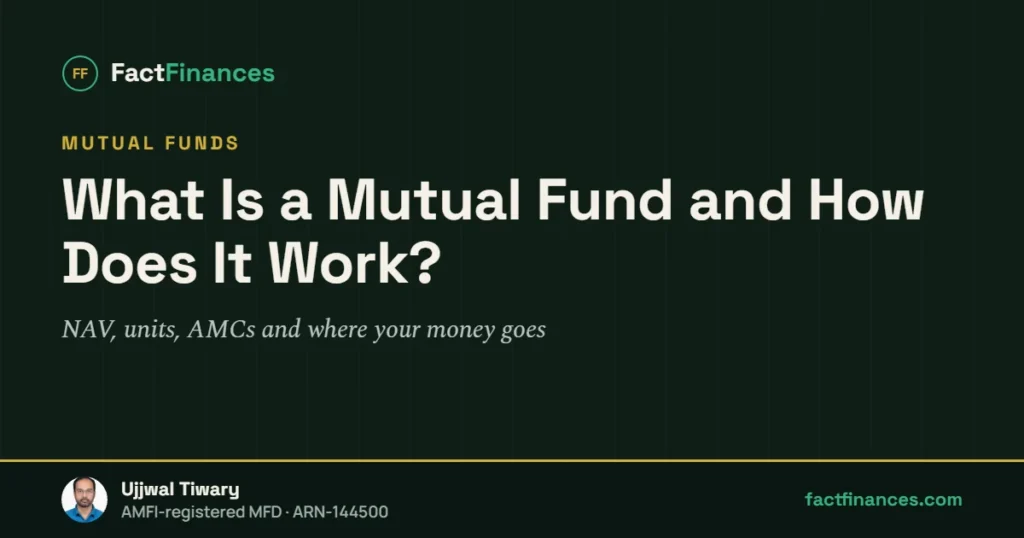 FF FactFinances

MUTUAL FUNDS

What Is a Mutual Fund and How Does It Work?

NAV, units, AMCs and where your money goes

Ujjwal Tiwary
AMFI-registered MFD · ARN-144500

factfinances.com